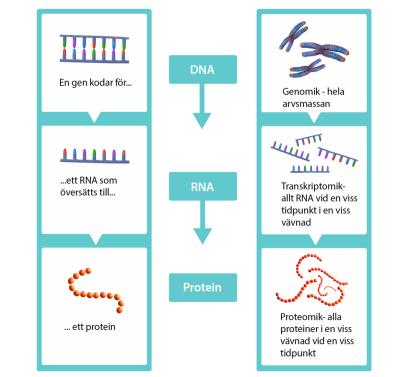 En gen kodar för...

...ett RNA som översätts till...

... ett protein

DNA

RNA

Protein

Genomik - hela arvsmassan

Transkriptomik- allt RNA vid en viss tidpunkt i en viss vävnad

Proteomik- alla proteiner i en viss vävnad vid en viss tidpunkt